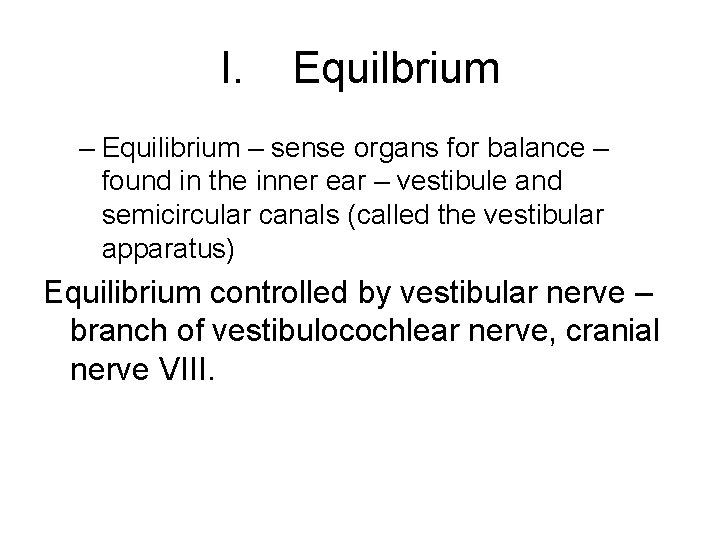 I. Equilbrium

– Equilibrium – sense organs for balance – found in the inner ear – vestibule and semicircular canals (called the vestibular apparatus)

Equilibrium controlled by vestibular nerve – branch of vestibulocochlear nerve, cranial nerve VIII.